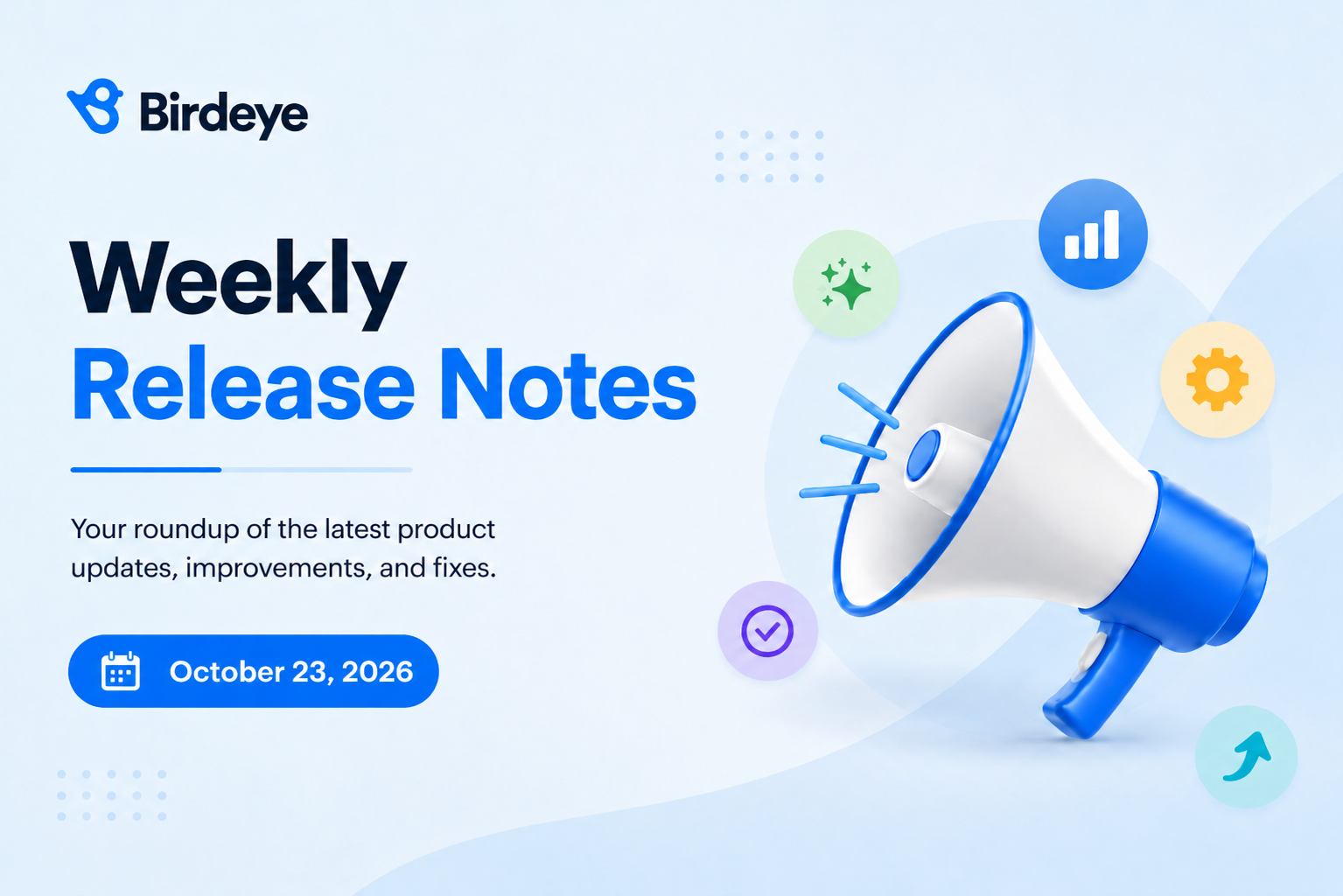 Birdeye

Weekly
Release Notes

Your roundup of the latest product updates, improvements, and fixes.

October 23, 2026